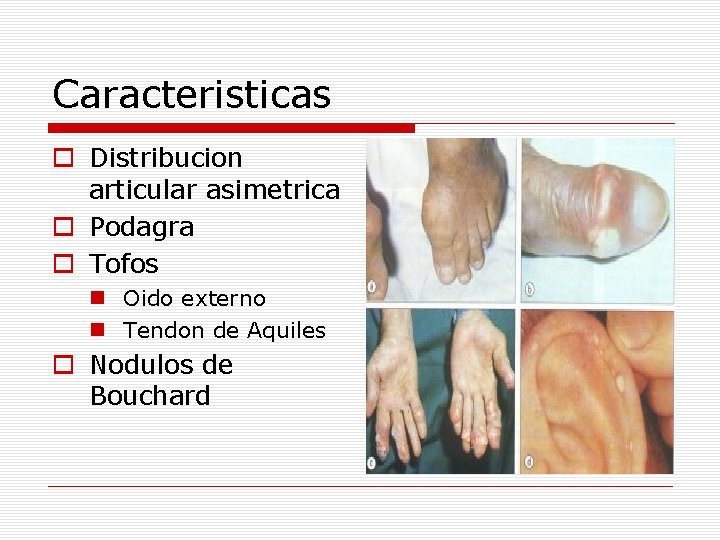 Caracteristicas

Distribucion articular asimetrica

Podagra

Tofos

Oido externo

Tendon de Aquiles

Nodulos de Bouchard

a

b

c

d